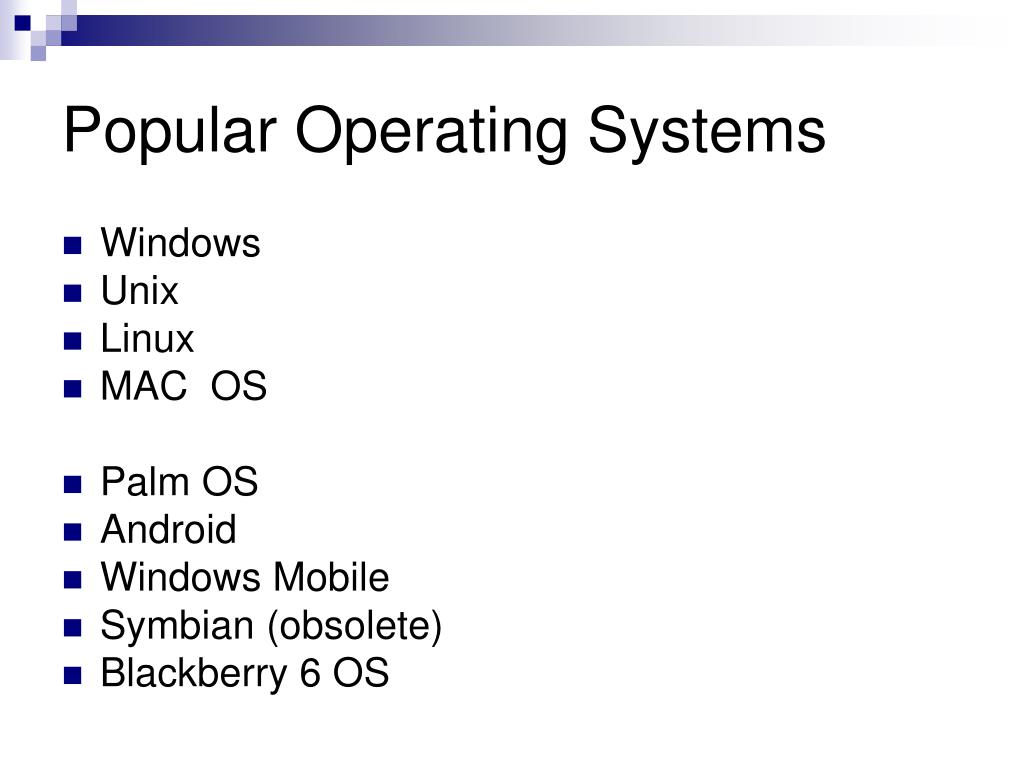 Popular Operating Systems

- Windows
- Unix
- Linux
- MAC OS

- Palm OS
- Android
- Windows Mobile
- Symbian (obsolete)
- Blackberry 6 OS